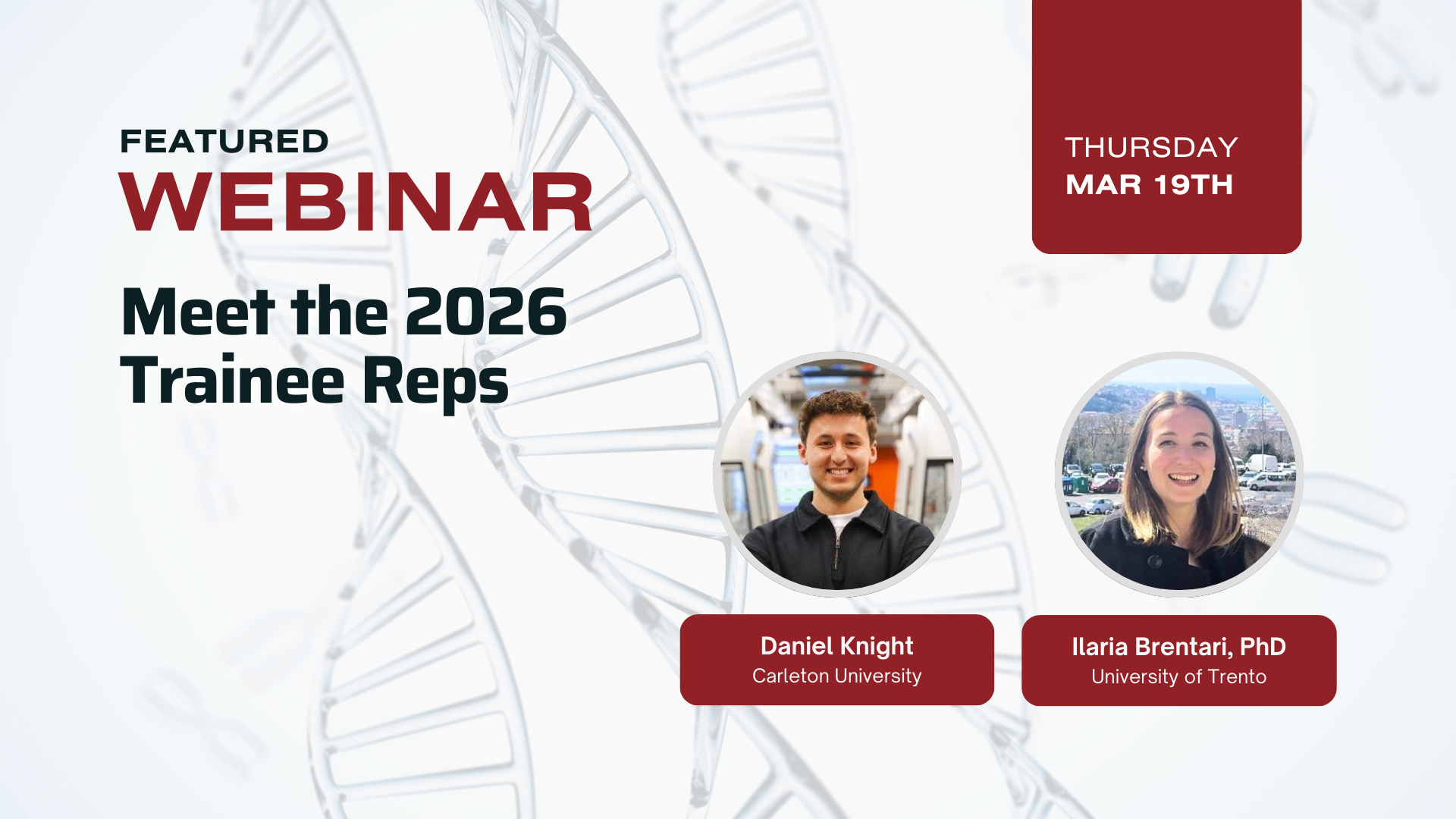 FEATURED
WEBINAR

Meet the 2026 Trainee Reps

THURSDAY
MAR 19TH

Daniel Knight
Carleton University

Ilaria Brentari, PhD
University of Trento